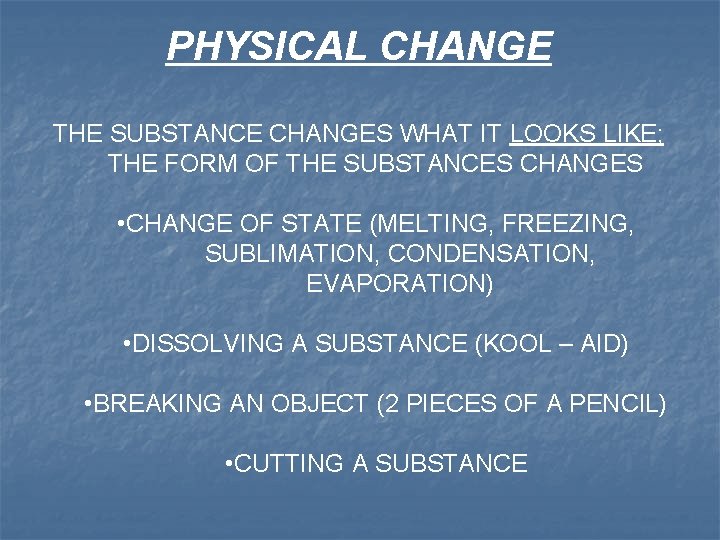 PHYSICAL CHANGE

THE SUBSTANCE CHANGES WHAT IT LOOKS LIKE; THE FORM OF THE SUBSTANCES CHANGES

•CHANGE OF STATE (MELTING, FREEZING, SUBLIMATION, CONDENSATION, EVAPORATION)

•DISSOLVING A SUBSTANCE (KOOL – AID)

•BREAKING AN OBJECT (2 PIECES OF A PENCIL)

•CUTTING A SUBSTANCE